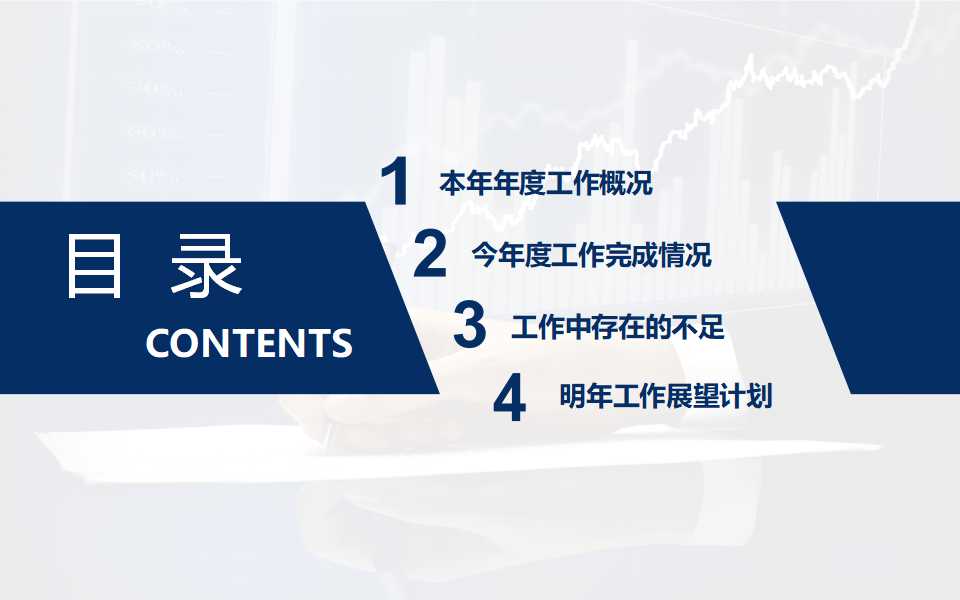 目 录
CONTENTS

1 本年年度工作概况

2 今年度工作完成情况

3 工作中存在的不足

4 明年工作展望计划